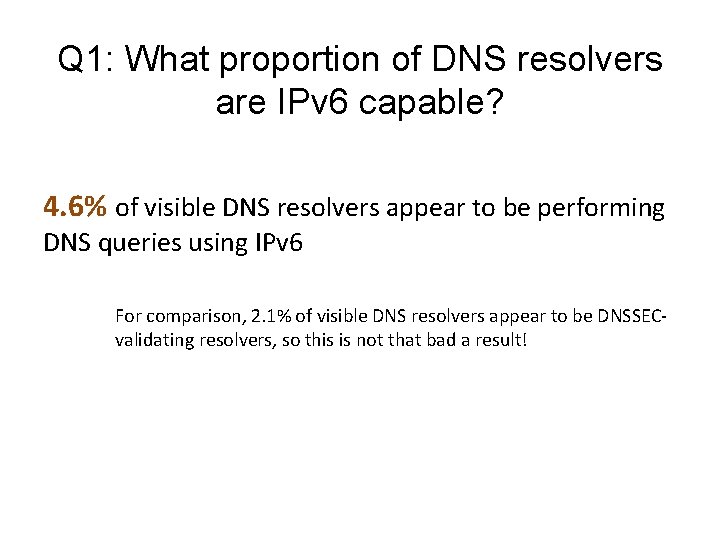 Q1: What proportion of DNS resolvers are IPv6 capable?

4.6% of visible DNS resolvers appear to be performing DNS queries using IPv6

For comparison, 2.1% of visible DNS resolvers appear to be DNSSEC-validating resolvers, so this is not that bad a result!